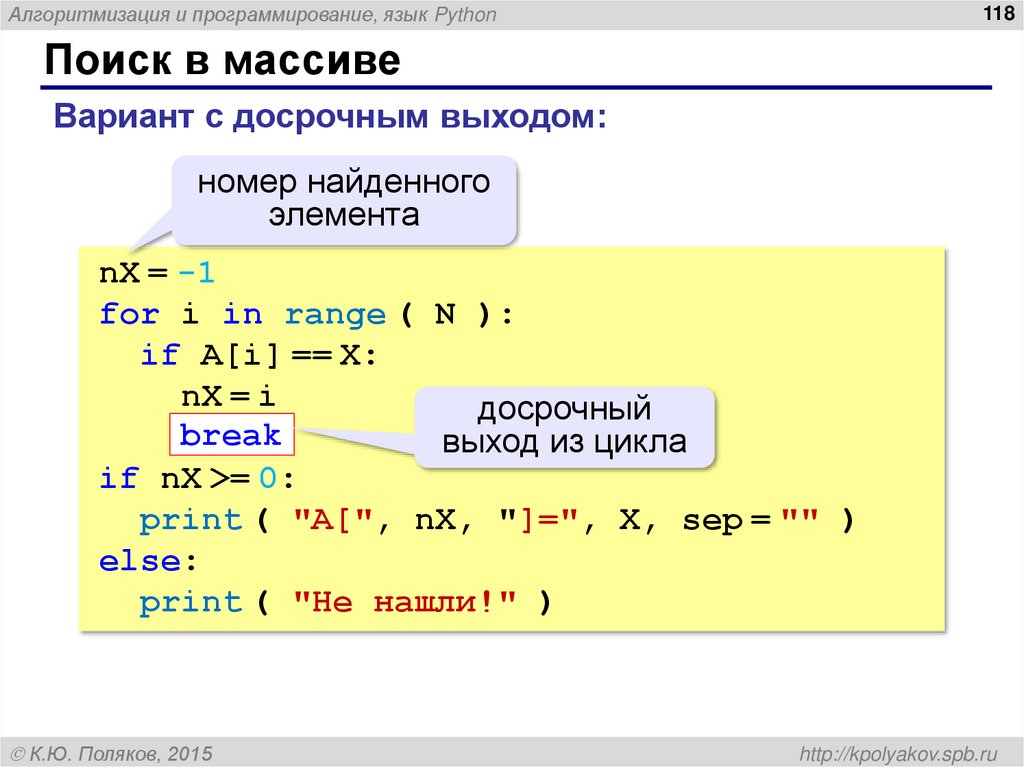 Алгоритмизация и программирование, язык Python

118

Поиск в массиве

Вариант с досрочным выходом:

номер найденного элемента

nX = -1
for i in range ( N ):
  if A[i] == X:
    nX = i
    break
if nX >= 0:
  print ( "A[", nX, "]=", X, sep = "" )
else:
  print ( "Не нашли!" )

досрочный выход из цикла

© К.Ю. Поляков, 2015

http://kpolyakov.spb.ru